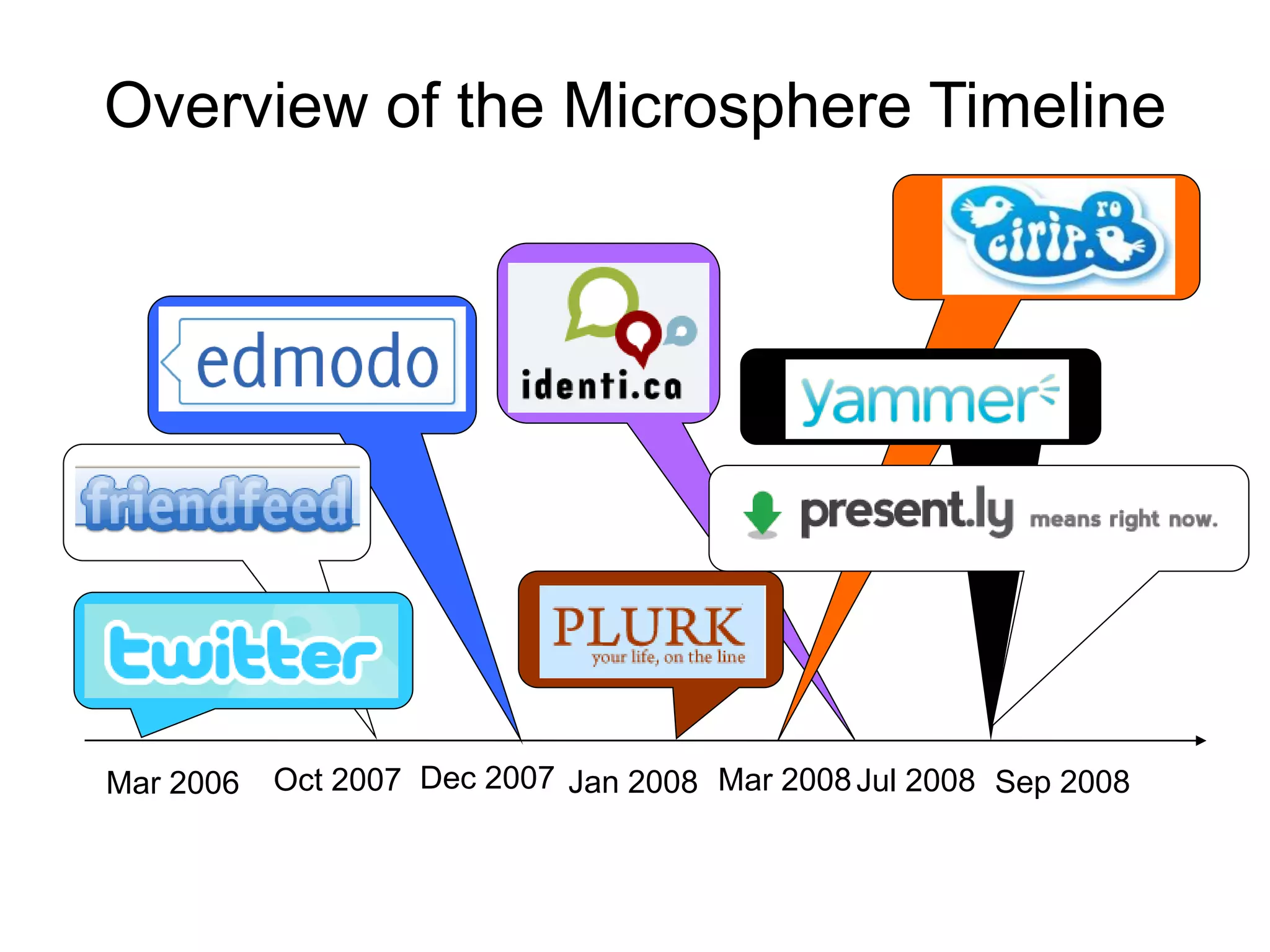 Overview of the Microsphere Timeline

cirip.ro

edmodo

identi.ca

yammer

friendfeed

present.ly means right now.

twitter

PLURK
your life, on the line

Mar 2006 Oct 2007 Dec 2007 Jan 2008 Mar 2008 Jul 2008 Sep 2008